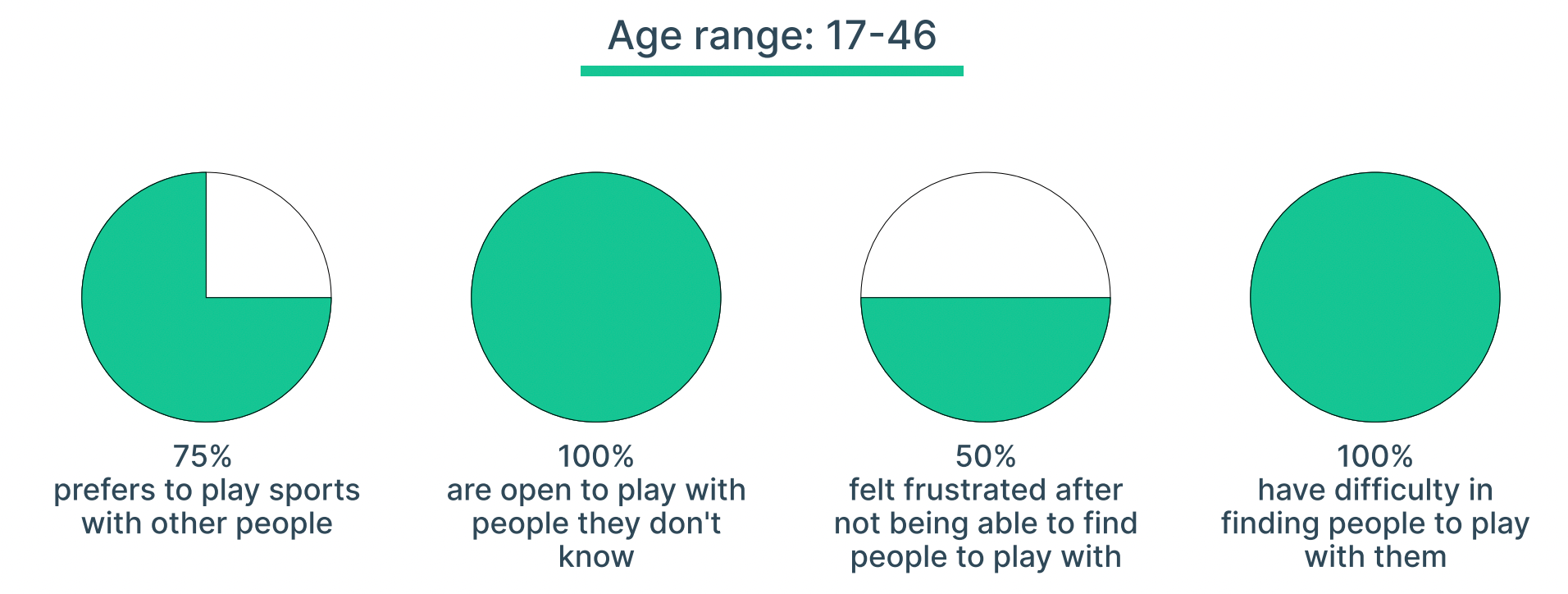 Age range: 17-46

75%
prefers to play sports with other people

100%
are open to play with people they don't know

50%
felt frustrated after not being able to find people to play with

100%
have difficulty in finding people to play with them